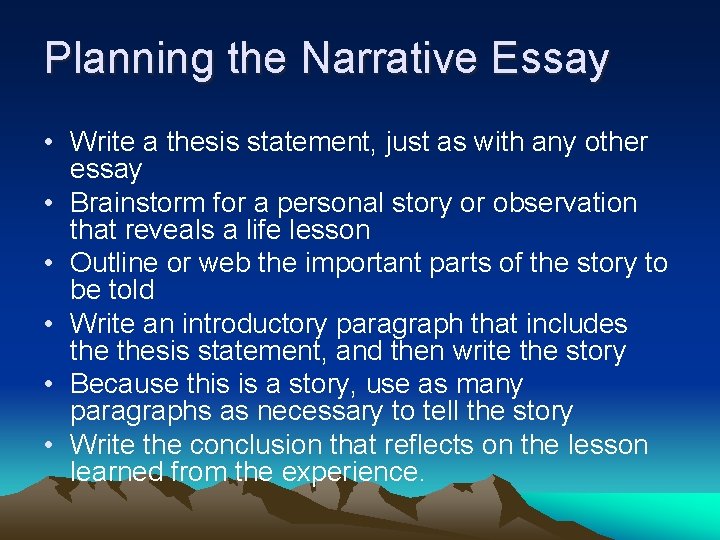 Planning the Narrative Essay

• Write a thesis statement, just as with any other essay
• Brainstorm for a personal story or observation that reveals a life lesson
• Outline or web the important parts of the story to be told
• Write an introductory paragraph that includes the thesis statement, and then write the story
• Because this is a story, use as many paragraphs as necessary to tell the story
• Write the conclusion that reflects on the lesson learned from the experience.